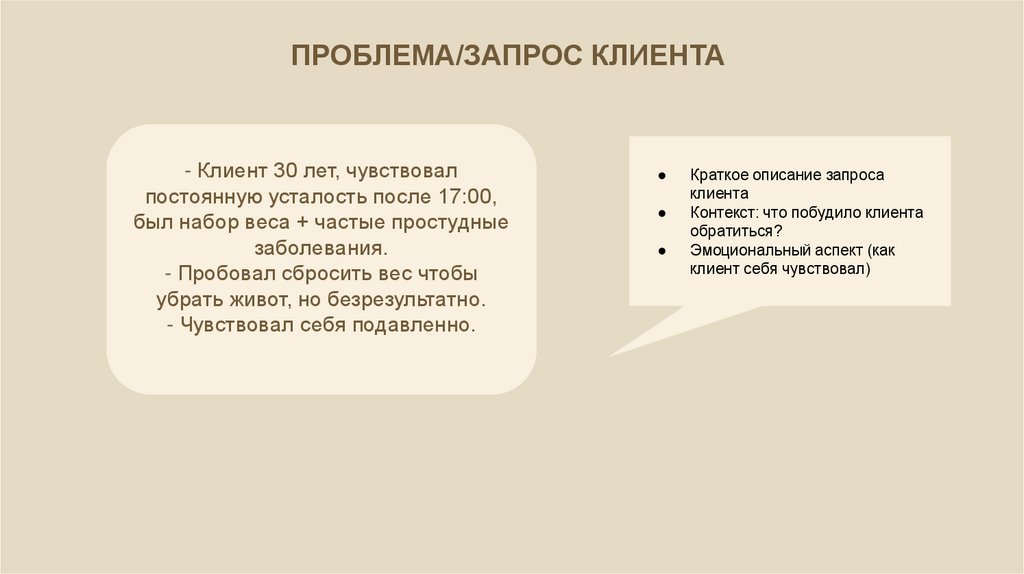 ПРОБЛЕМА/ЗАПРОС КЛИЕНТА

- Клиент 30 лет, чувствовал постоянную усталость после 17:00, был набор веса + частые простудные заболевания.
- Пробовал сбросить вес чтобы убрать живот, но безрезультатно.
- Чувствовал себя подавленно.

● Краткое описание запроса клиента
● Контекст: что побудило клиента обратиться?
● Эмоциональный аспект (как клиент себя чувствовал)